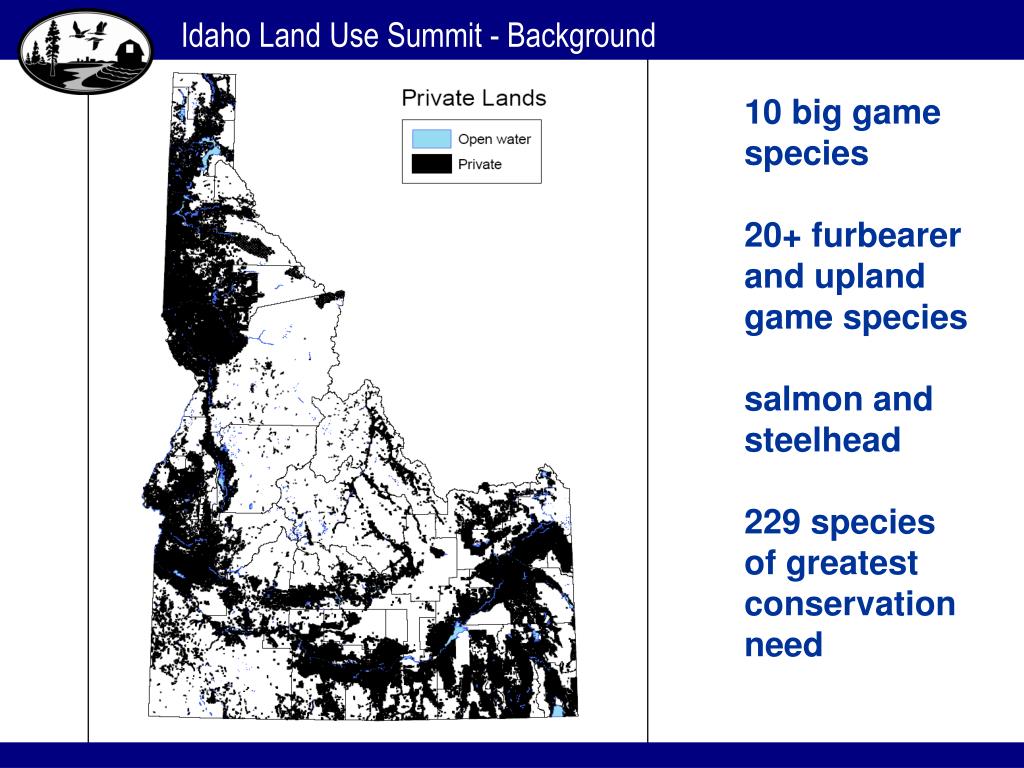 Idaho Land Use Summit - Background

Private Lands

Open water

Private

10 big game species

20+ furbearer and upland game species

salmon and steelhead

229 species of greatest conservation need